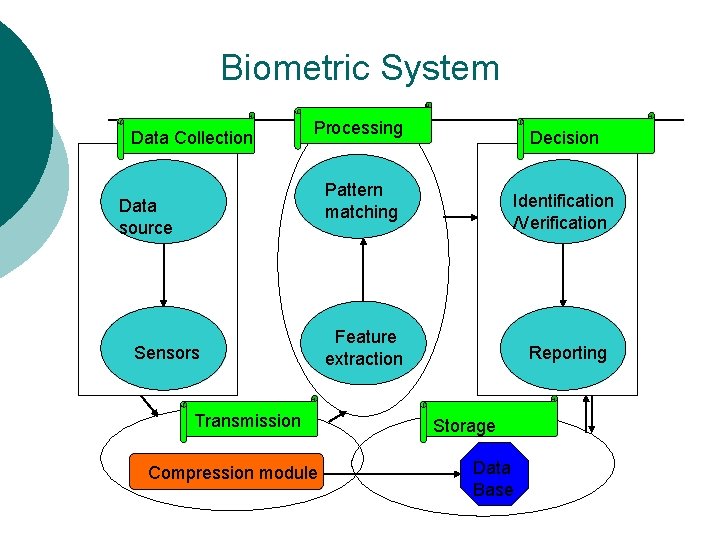 Biometric System

Data Collection

Data source

Sensors

Processing

Pattern matching

Feature extraction

Decision

Identification /Verification

Reporting

Transmission

Compression module

Storage

Data Base